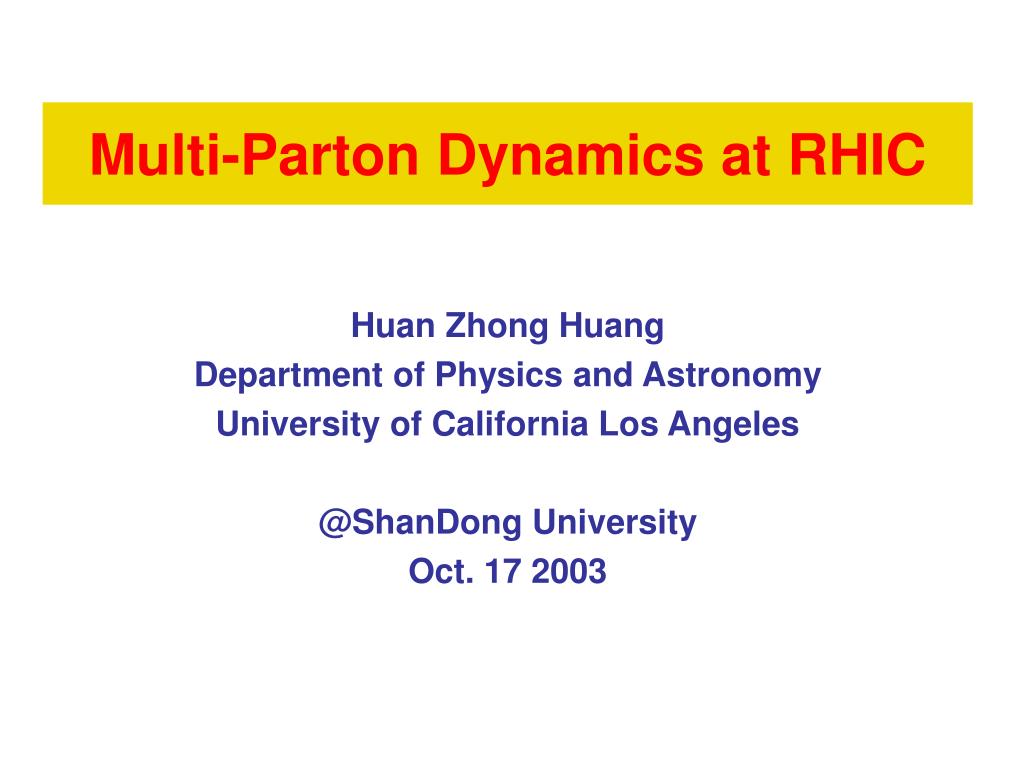 Multi-Parton Dynamics at RHIC

Huan Zhong Huang
Department of Physics and Astronomy
University of California Los Angeles

@ShanDong University
Oct. 17 2003